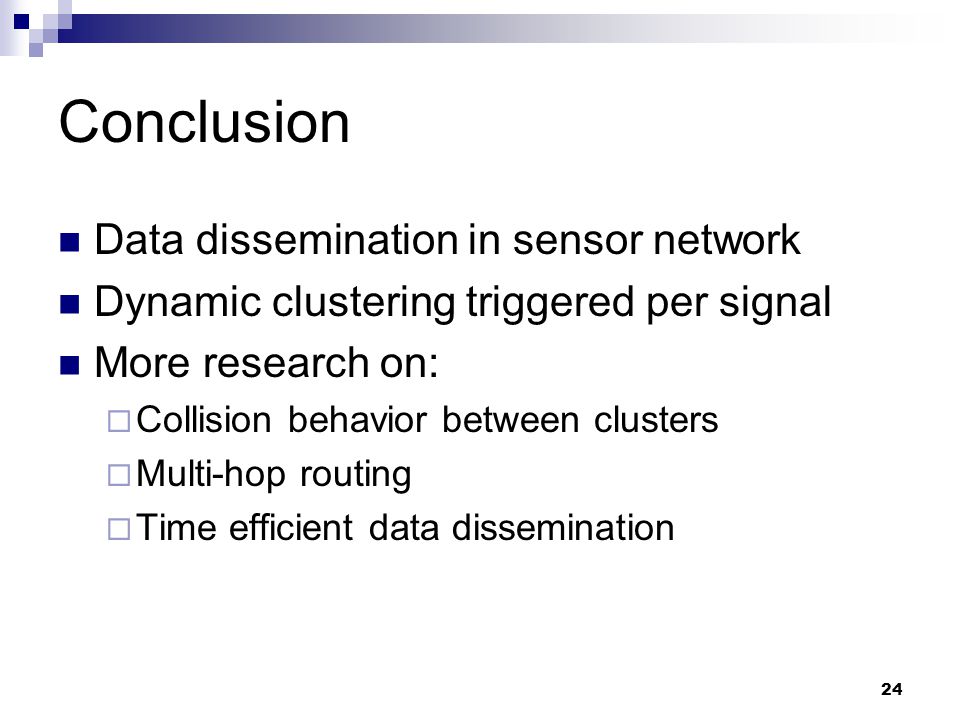 Conclusion

- Data dissemination in sensor network
- Dynamic clustering triggered per signal
- More research on:
  - Collision behavior between clusters
  - Multi-hop routing
  - Time efficient data dissemination

24